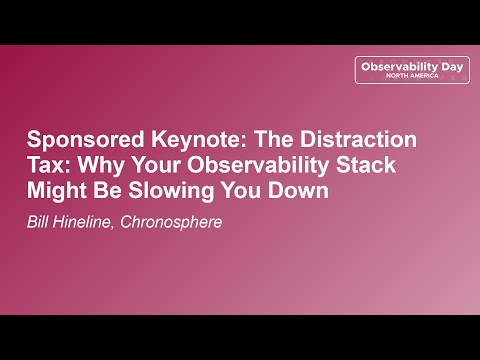 Observability Day
NORTH AMERICA

Sponsored Keynote: The Distraction Tax: Why Your Observability Stack Might Be Slowing You Down

Bill Hineline, Chronosphere